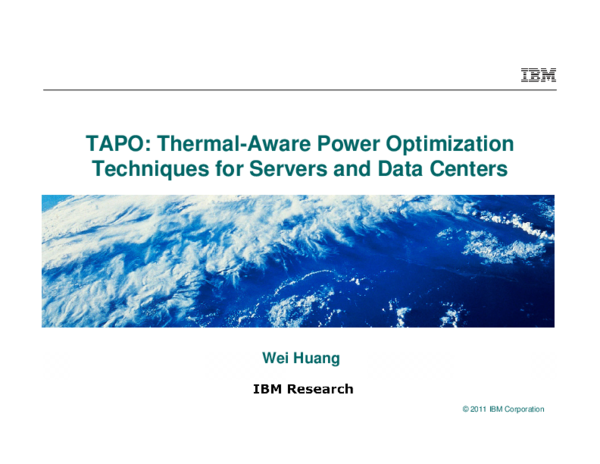 IBM

TAPO: Thermal-Aware Power Optimization Techniques for Servers and Data Centers

Wei Huang

IBM Research

© 2011 IBM Corporation